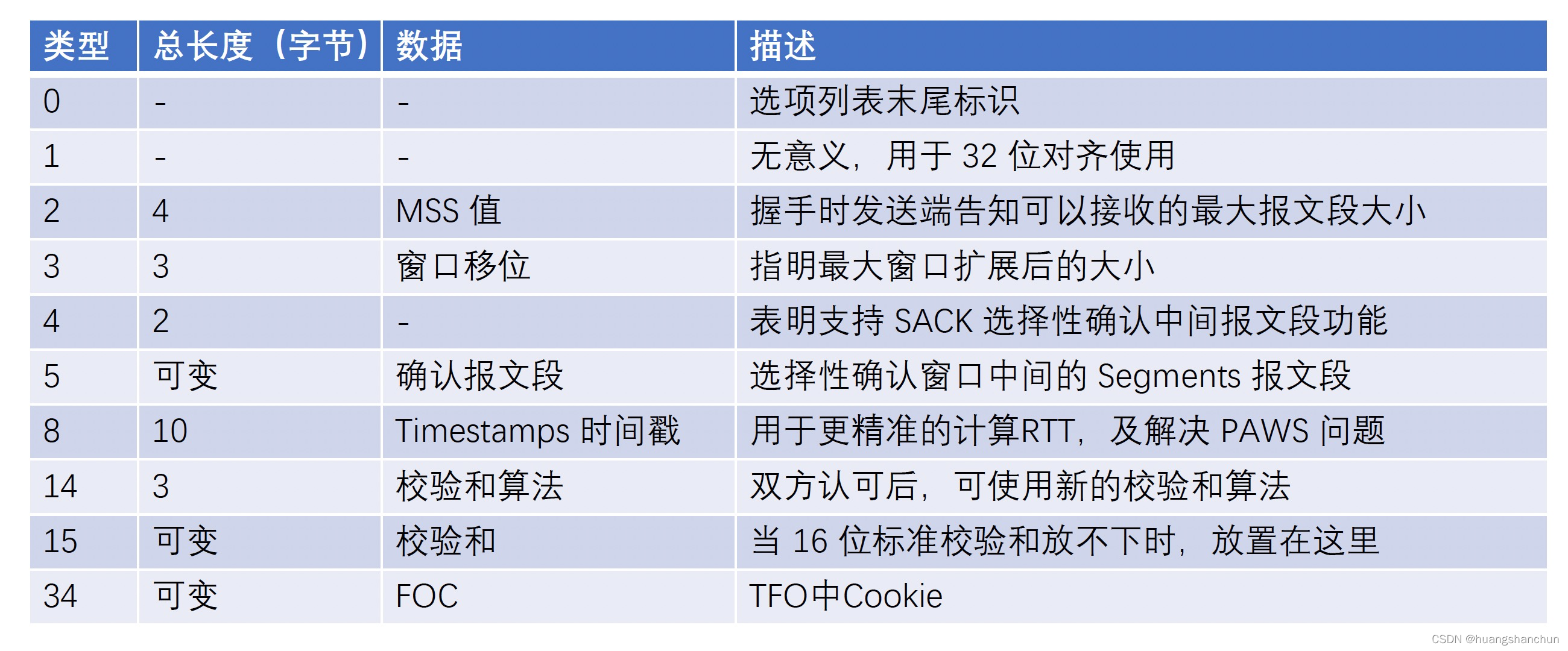 | 类型 | 总长度（字节） | 数据 | 描述 |
|---|---|---|---|
| 0 | - | - | 选项列表末尾标识 |
| 1 | - | - | 无意义，用于 32 位对齐使用 |
| 2 | 4 | MSS 值 | 握手时发送端告知可以接收的最大报文段大小 |
| 3 | 3 | 窗口移位 | 指明最大窗口扩展后的大小 |
| 4 | 2 | - | 表明支持 SACK 选择性确认中间报文段功能 |
| 5 | 可变 | 确认报文段 | 选择性确认窗口中间的 Segments 报文段 |
| 8 | 10 | Timestamps 时间戳 | 用于更精准的计算RTT，及解决 PAWS 问题 |
| 14 | 3 | 校验和算法 | 双方认可后，可使用新的校验和算法 |
| 15 | 可变 | 校验和 | 当 16 位标准校验和放不下时，放置在这里 |
| 34 | 可变 | FOC | TFO中Cookie |

CSDN @huangshanchun